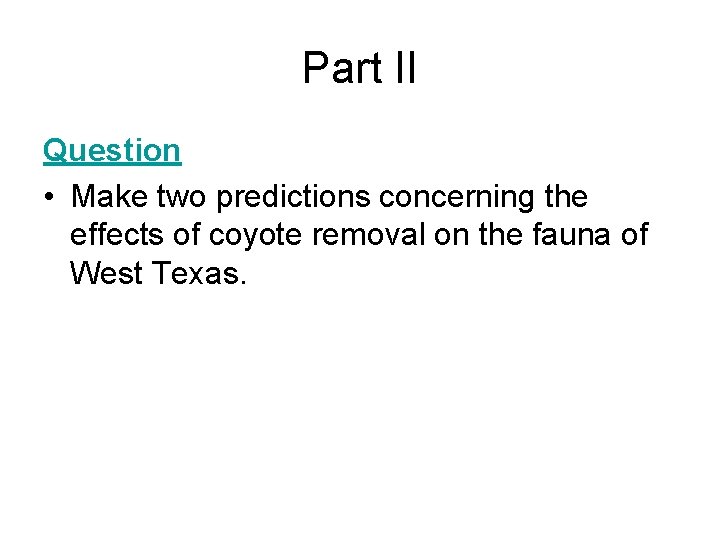 Part II

Question

• Make two predictions concerning the effects of coyote removal on the fauna of West Texas.